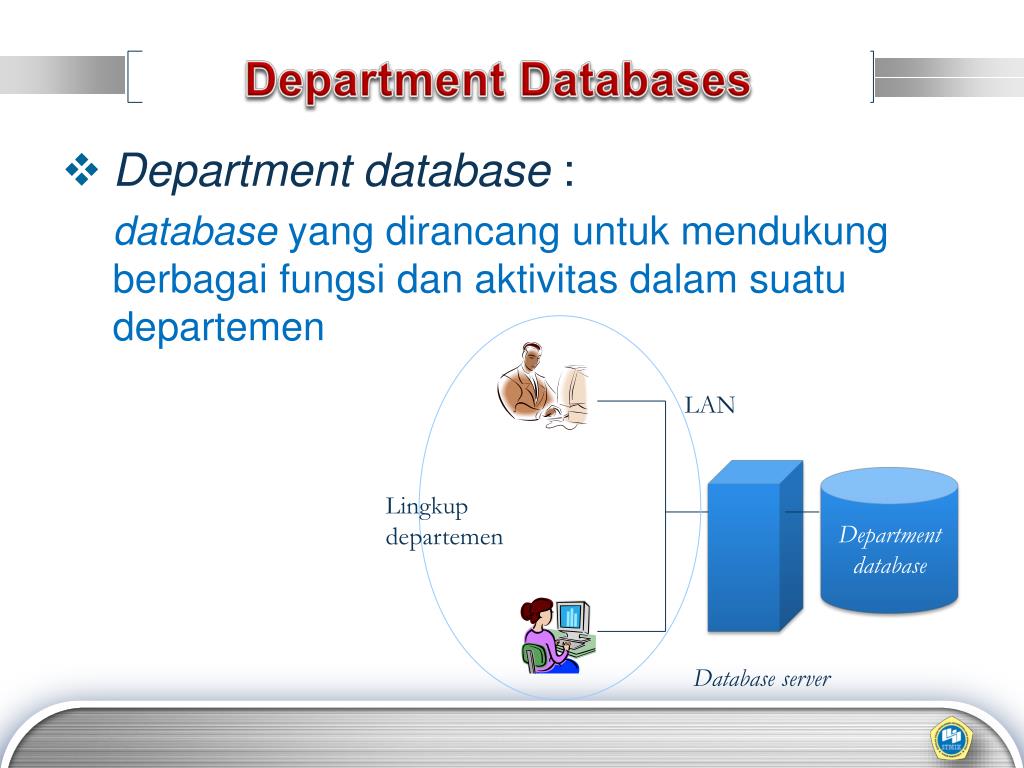 Department Databases

❖ Department database :

database yang dirancang untuk mendukung berbagai fungsi dan aktivitas dalam suatu departemen

LAN

Lingkup departemen

Department database

Database server

STMIK